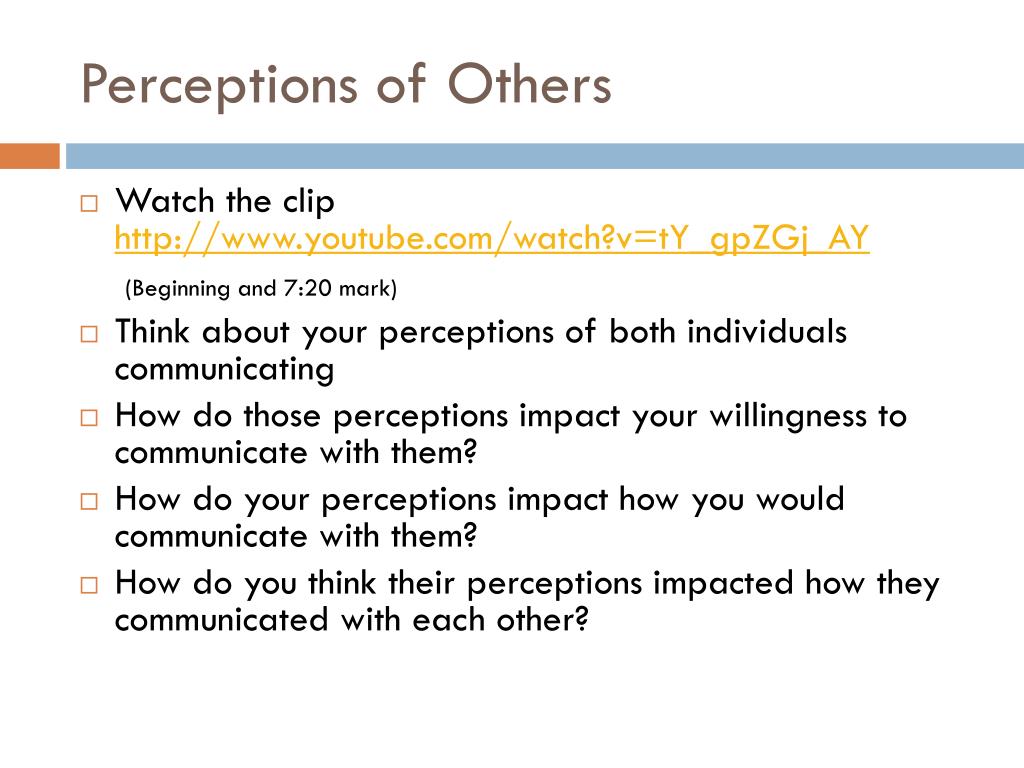 Perceptions of Others

□ Watch the clip http://www.youtube.com/watch?v=tY_gpZGj_AY

(Beginning and 7:20 mark)

□ Think about your perceptions of both individuals communicating

□ How do those perceptions impact your willingness to communicate with them?

□ How do your perceptions impact how you would communicate with them?

□ How do you think their perceptions impacted how they communicated with each other?